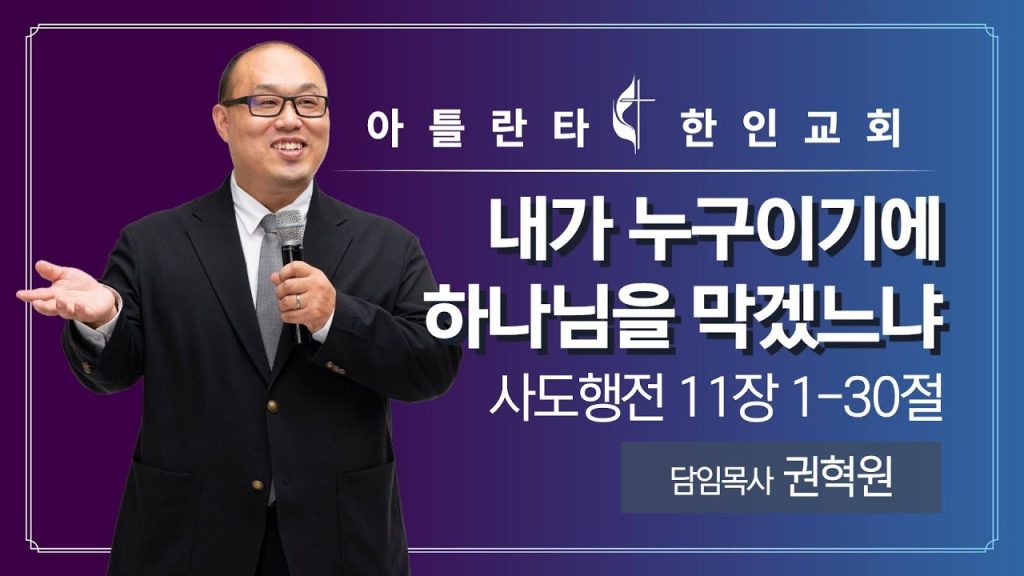 아틀란타 한인교회

내가 누구이기에
하나님을 막겠느냐

사도행전 11장 1-30절

담임목사 권혁원